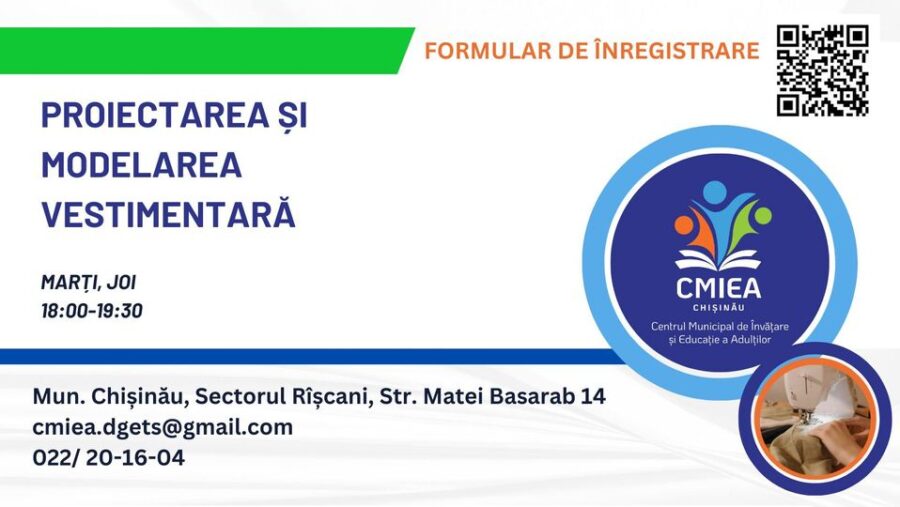 FORMULAR DE ÎNREGISTRARE

PROIECTAREA ȘI MODELAREA VESTIMENTARĂ

MARȚI, JOI
18:00-19:30

CMIEA
CHIȘINĂU
Centrul Municipal de Învățare și Educație a Adulților

Mun. Chișinău, Sectorul Rîșcani, Str. Matei Basarab 14
cmiea.dgets@gmail.com
022/ 20-16-04